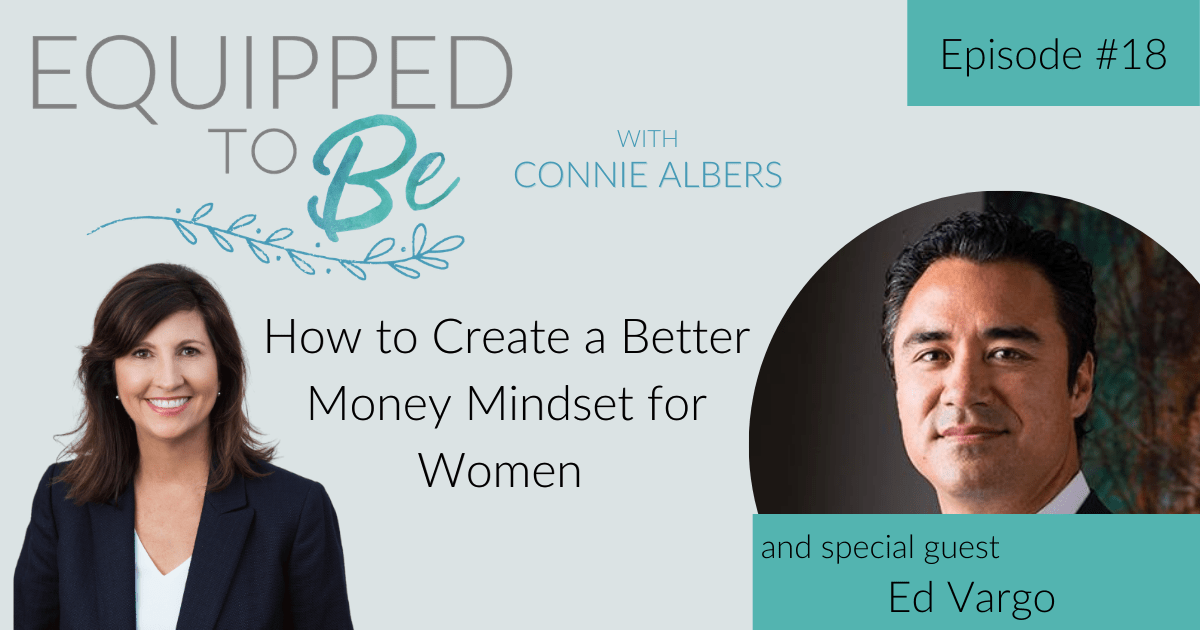 EQUIPPED TO Be

WITH CONNIE ALBERS

Episode #18

How to Create a Better Money Mindset for Women

and special guest
Ed Vargo